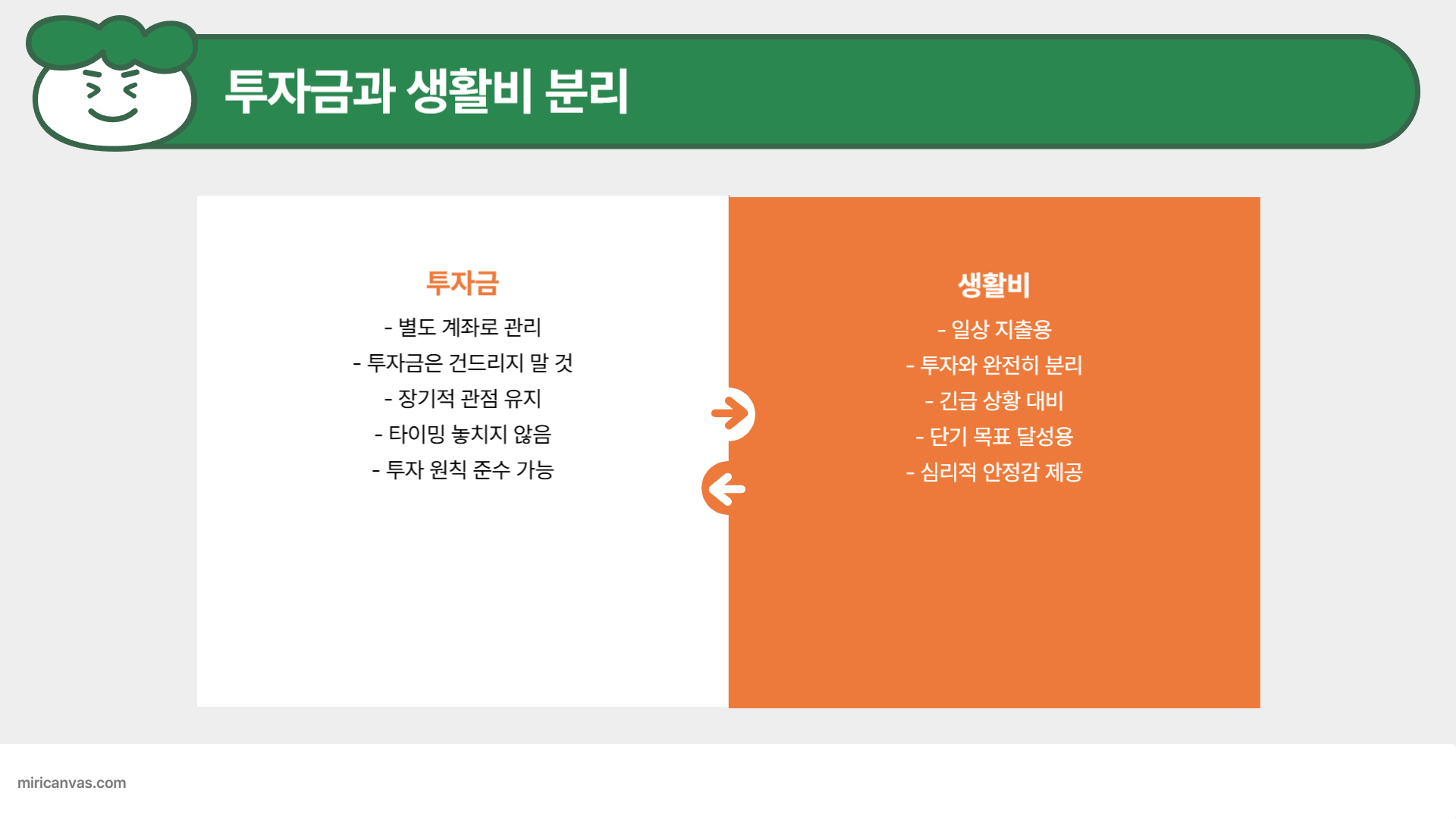 투자금과 생활비 분리

투자금

- 별도 계좌로 관리
- 투자금은 건드리지 말 것
- 장기적 관점 유지
- 타이밍 놓치지 않음
- 투자 원칙 준수 가능

생활비

- 일상 지출용
- 투자와 완전히 분리
- 긴급 상황 대비
- 단기 목표 달성용
- 심리적 안정감 제공

miricanvas.com